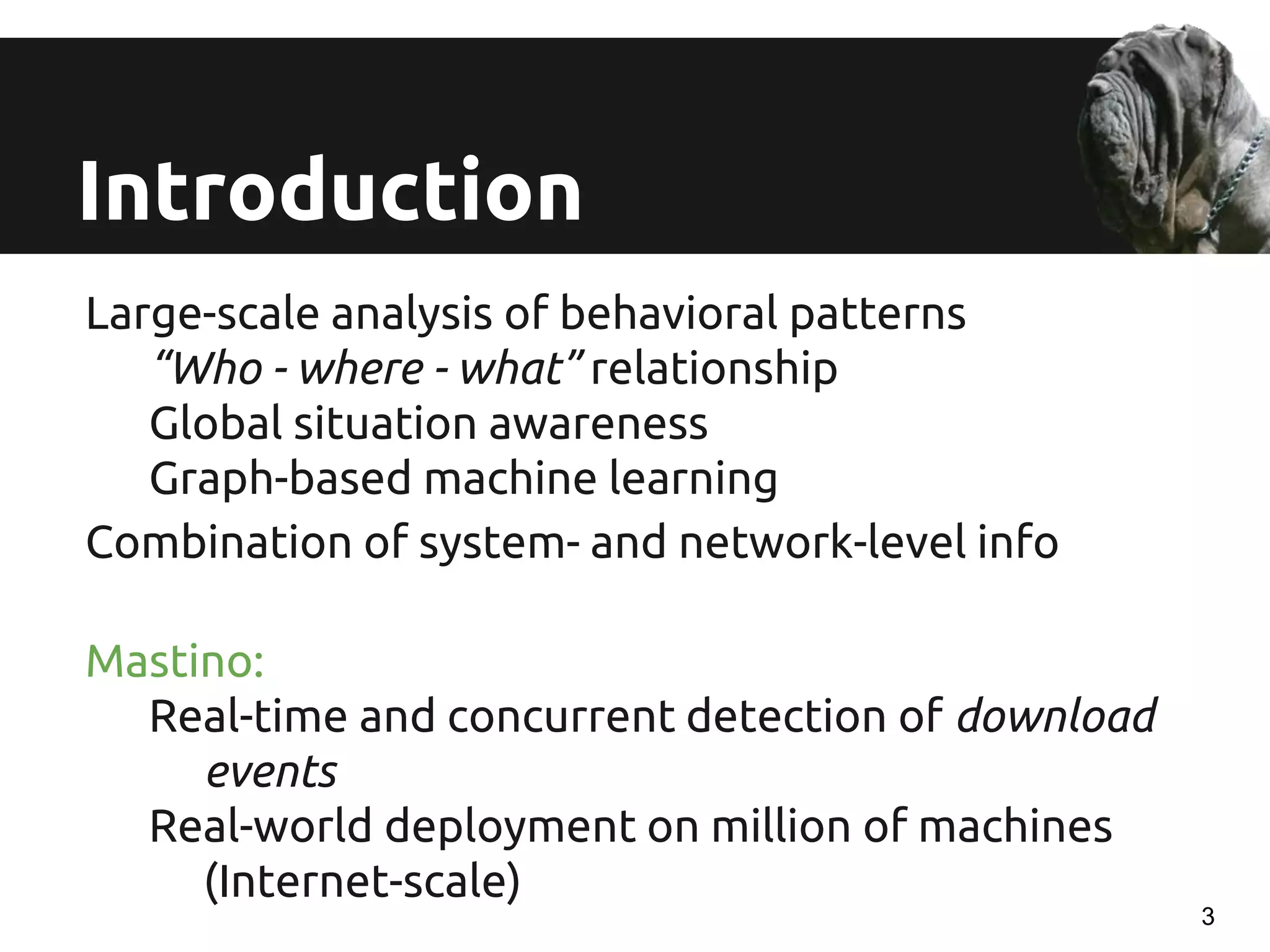 Introduction

Large-scale analysis of behavioral patterns
“Who - where - what” relationship
Global situation awareness
Graph-based machine learning
Combination of system- and network-level info

Mastino:
Real-time and concurrent detection of download events
Real-world deployment on million of machines (Internet-scale)

3